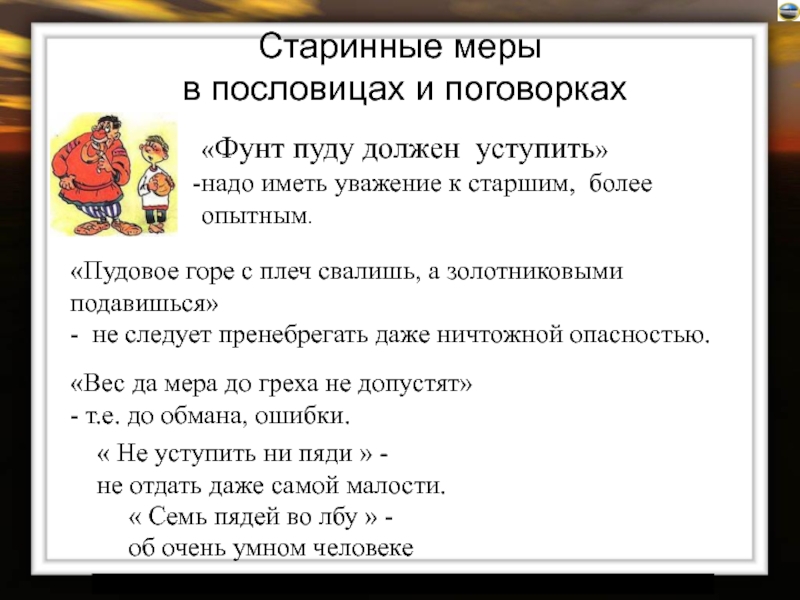 Старинные меры в пословицах и поговорках

«Фунт пуду должен уступить»
-надо иметь уважение к старшим, более опытным.

«Пудовое горе с плеч свалишь, а золотниковыми подавишься»
- не следует пренебрегать даже ничтожной опасностью.

«Вес да мера до греха не допустят»
- т.е. до обмана, ошибки.

« Не уступить ни пяди » -
не отдать даже самой малости.

« Семь пядей во лбу » -
об очень умном человеке